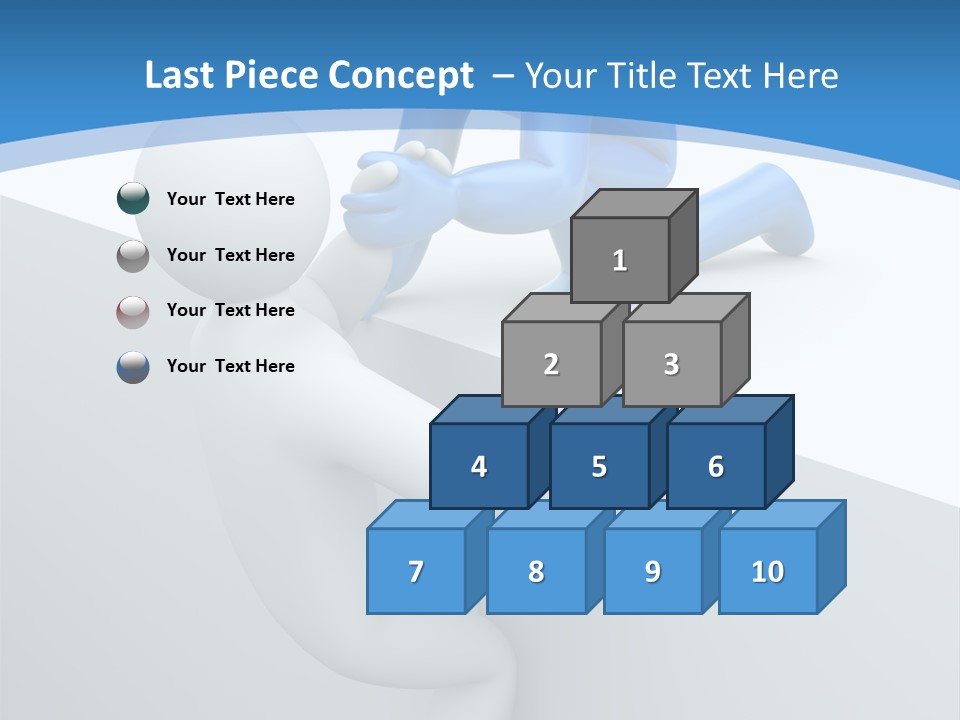 Last Piece Concept – Your Title Text Here

Your Text Here

Your Text Here

Your Text Here

Your Text Here

1

2

3

4

5

6

7

8

9

10